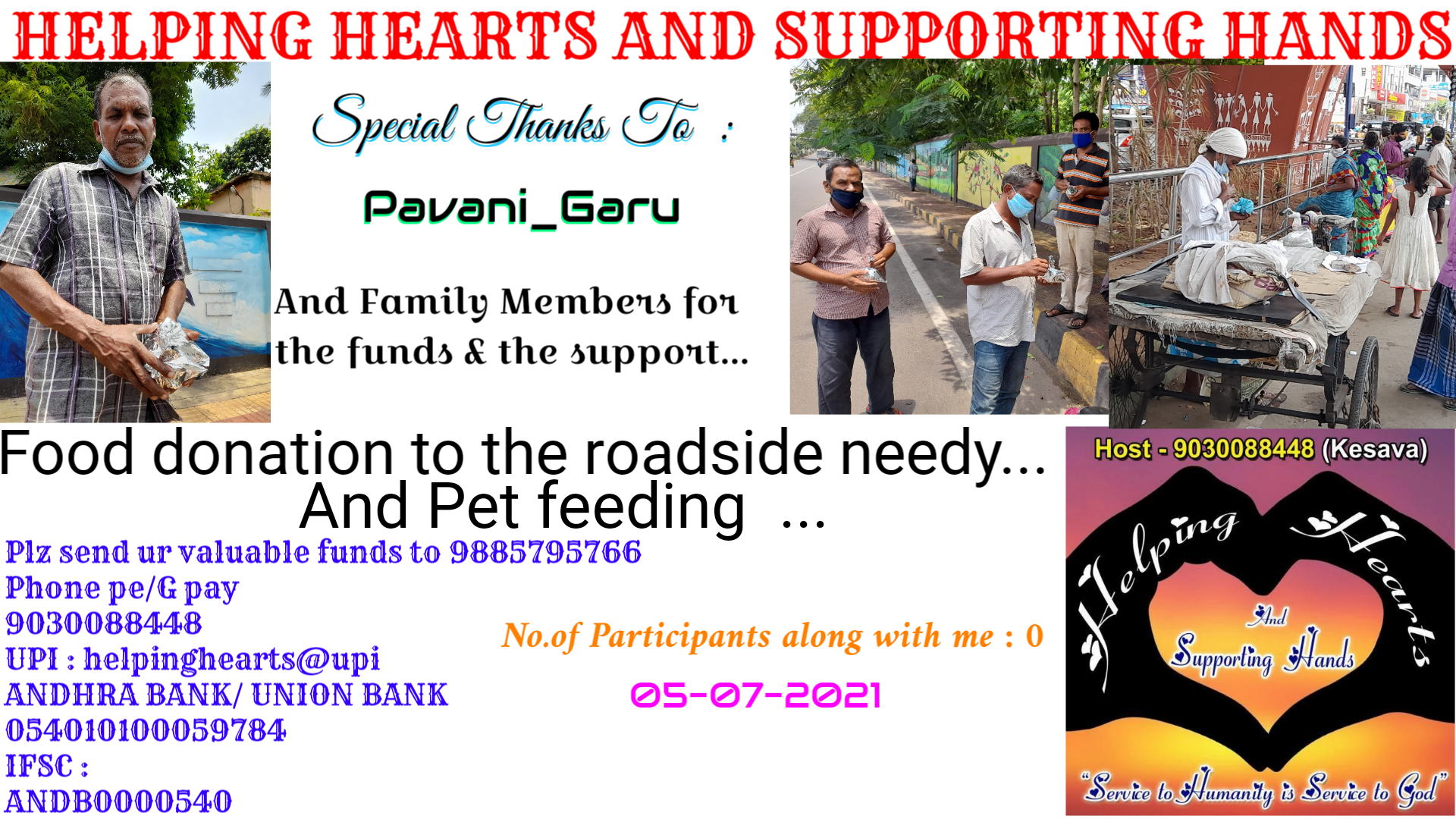 HELPING HEARTS AND SUPPORTING HANDS

Special Thanks To :

Pavani_Garu

And Family Members for the funds & the support...

Food donation to the roadside needy...
And Pet feeding ...

Plz send ur valuable funds to 9885795766
Phone pe/G pay
9030088448
UPI : helpinghearts@upi
ANDHRA BANK/ UNION BANK
054010100059784
IFSC :
ANDB0000540

No.of Participants along with me : 0

05-07-2021

Host - 9030088448 (Kesava)

Helping Hearts
And
Supporting Hands

"Service to Humanity is Service to God"